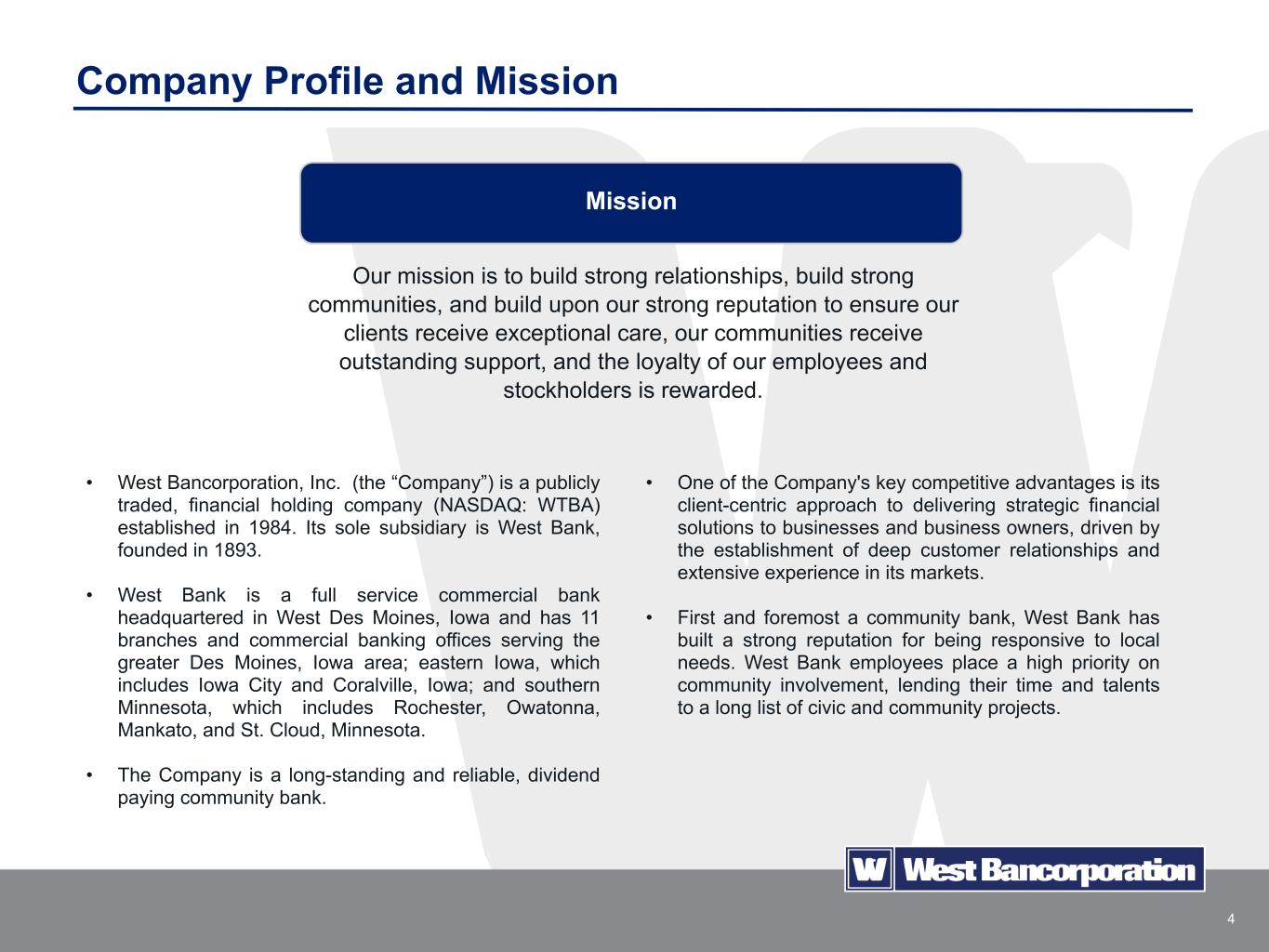 Company Profile and Mission

Mission

Our mission is to build strong relationships, build strong communities, and build upon our strong reputation to ensure our clients receive exceptional care, our communities receive outstanding support, and the loyalty of our employees and stockholders is rewarded.

• West Bancorporation, Inc. (the “Company”) is a publicly traded, financial holding company (NASDAQ: WTBA) established in 1984. Its sole subsidiary is West Bank, founded in 1893.

• West Bank is a full service commercial bank headquartered in West Des Moines, Iowa and has 11 branches and commercial banking offices serving the greater Des Moines, Iowa area; eastern Iowa, which includes Iowa City and Coralville, Iowa; and southern Minnesota, which includes Rochester, Owatonna, Mankato, and St. Cloud, Minnesota.

• The Company is a long-standing and reliable, dividend paying community bank.

• One of the Company's key competitive advantages is its client-centric approach to delivering strategic financial solutions to businesses and business owners, driven by the establishment of deep customer relationships and extensive experience in its markets.

• First and foremost a community bank, West Bank has built a strong reputation for being responsive to local needs. West Bank employees place a high priority on community involvement, lending their time and talents to a long list of civic and community projects.

W West Bancorporation

4